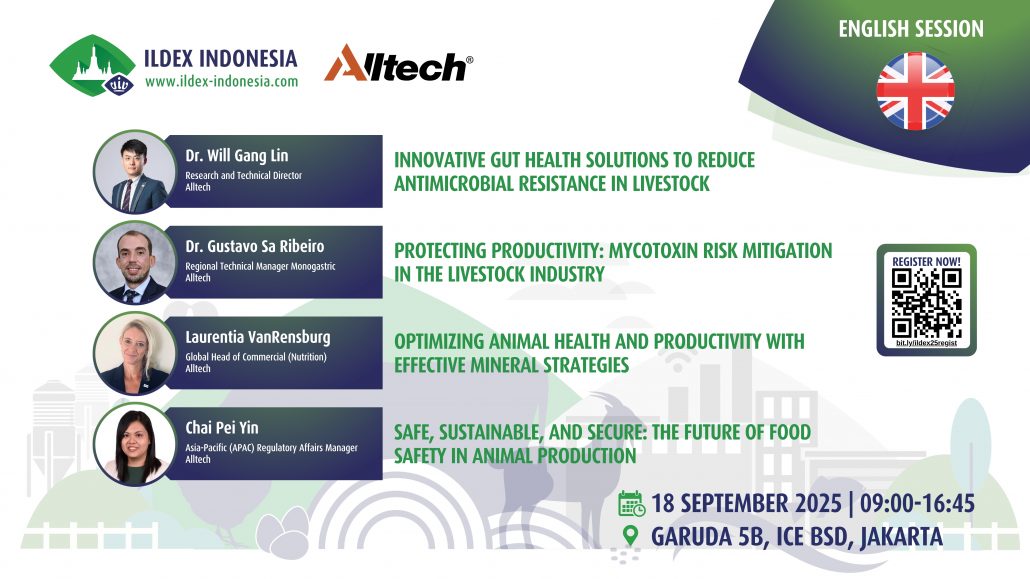 ILDEX INDONESIA
www.ildex-indonesia.com

Alltech®

ENGLISH SESSION

Dr. Will Gang Lin
Research and Technical Director
Alltech

INNOVATIVE GUT HEALTH SOLUTIONS TO REDUCE ANTIMICROBIAL RESISTANCE IN LIVESTOCK

Dr. Gustavo Sa Ribeiro
Regional Technical Manager Monogastric
Alltech

PROTECTING PRODUCTIVITY: MYCOTOXIN RISK MITIGATION IN THE LIVESTOCK INDUSTRY

Laurentia VanRensburg
Global Head of Commercial (Nutrition)
Alltech

OPTIMIZING ANIMAL HEALTH AND PRODUCTIVITY WITH EFFECTIVE MINERAL STRATEGIES

Chai Pei Yin
Asia-Pacific (APAC) Regulatory Affairs Manager
Alltech

SAFE, SUSTAINABLE, AND SECURE: THE FUTURE OF FOOD SAFETY IN ANIMAL PRODUCTION

REGISTER NOW!
bit.ly/ildex25regist

18 SEPTEMBER 2025 | 09:00-16:45
GARUDA 5B, ICE BSD, JAKARTA